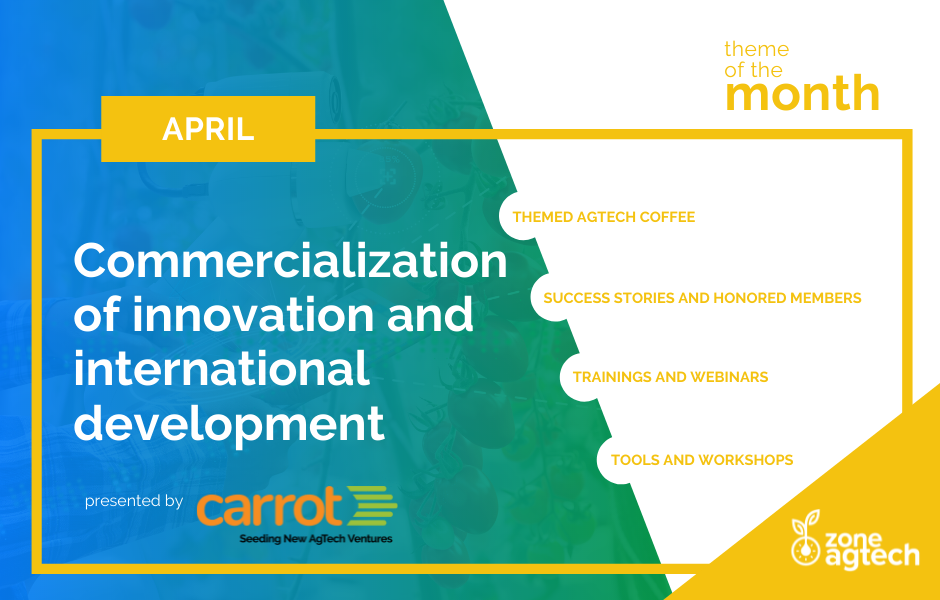 theme of the month

APRIL

Commercialization of innovation and international development

presented by carrot Seeding New AgTech Ventures

THEMED AGTECH COFFEE

SUCCESS STORIES AND HONORED MEMBERS

TRAININGS AND WEBINARS

TOOLS AND WORKSHOPS

zone agtech